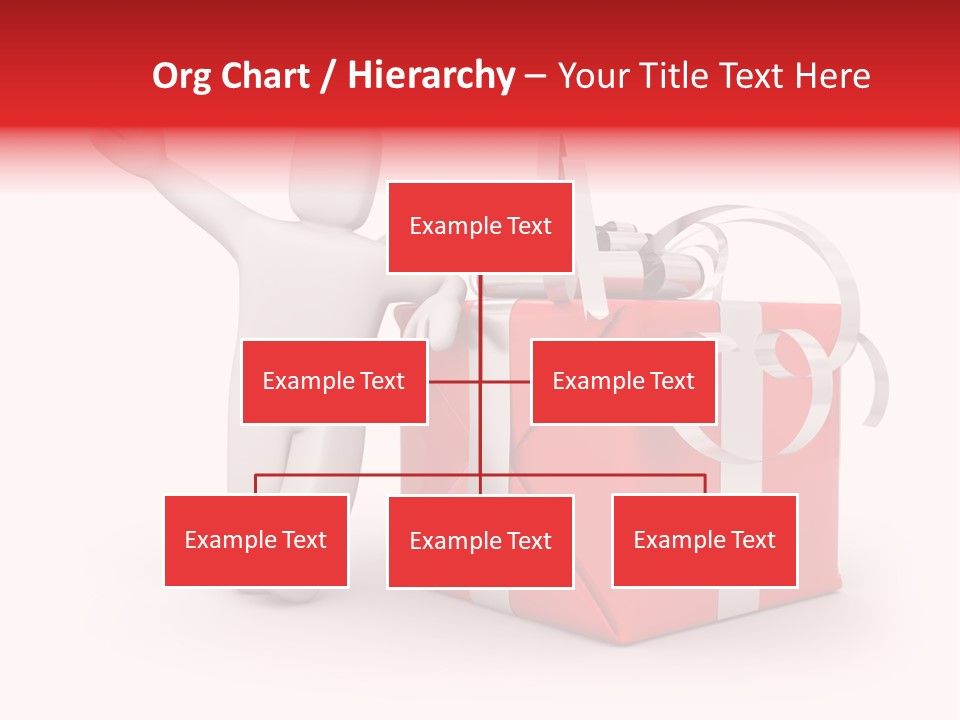 Org Chart / Hierarchy – Your Title Text Here

Example Text

Example Text

Example Text

Example Text

Example Text

Example Text